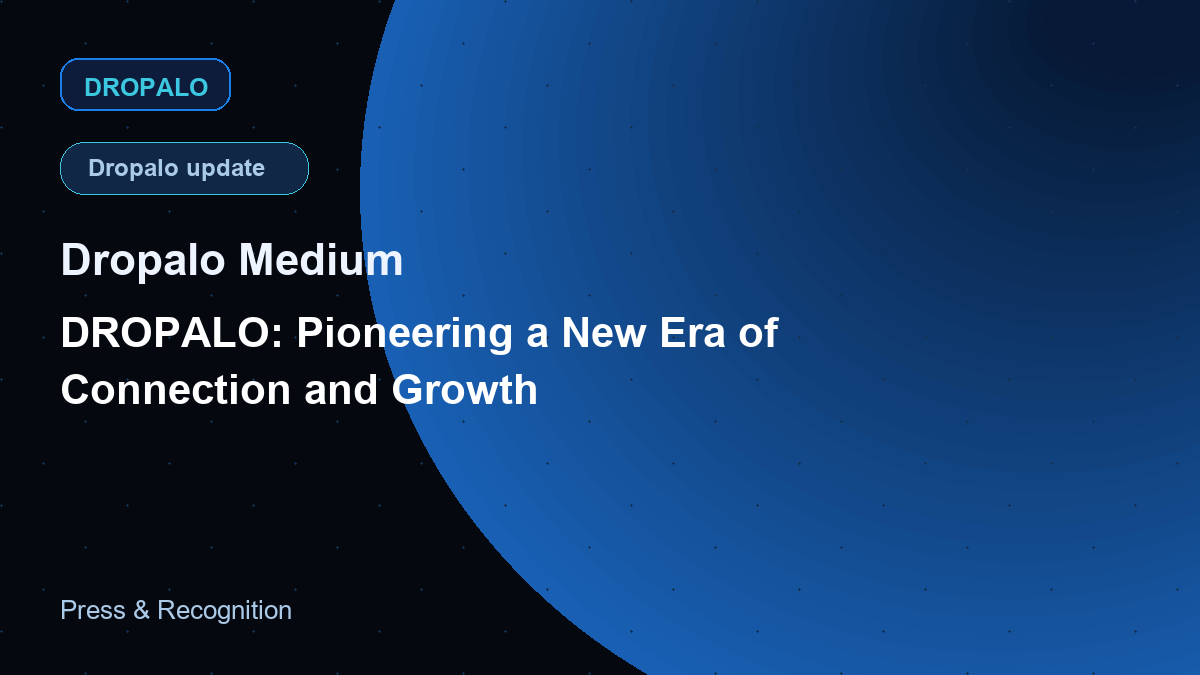 DROPALO

Dropalo update

Dropalo Medium

DROPALO: Pioneering a New Era of Connection and Growth

Press & Recognition